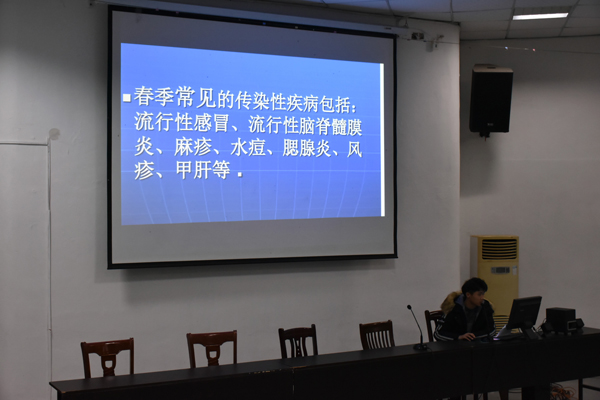 春季常见的传染性疾病包括：流行性感冒、流行性脑脊髓膜炎、麻疹、水痘、腮腺炎、风疹、甲肝等．